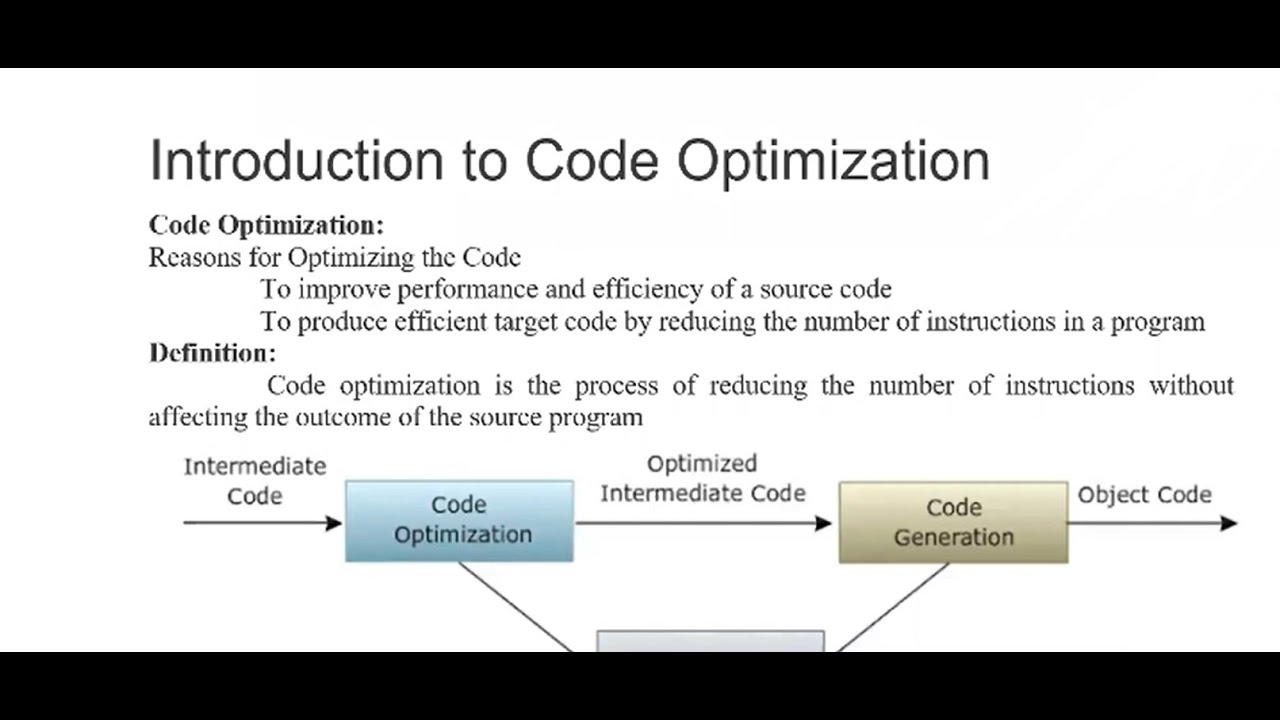 Introduction to Code Optimization

Code Optimization:
Reasons for Optimizing the Code
To improve performance and efficiency of a source code
To produce efficient target code by reducing the number of instructions in a program
Definition:
Code optimization is the process of reducing the number of instructions without affecting the outcome of the source program

Intermediate Code
Code Optimization
Optimized Intermediate Code
Code Generation
Object Code